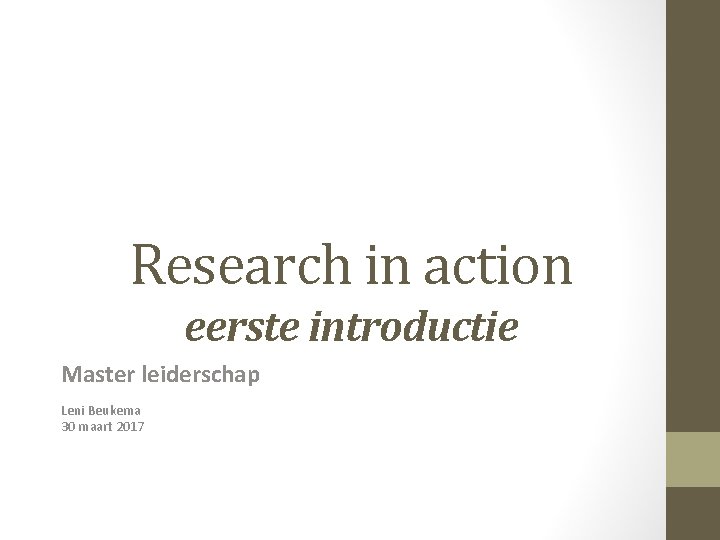 Research in action
eerste introductie

Master leiderschap

Leni Beukema
30 maart 2017